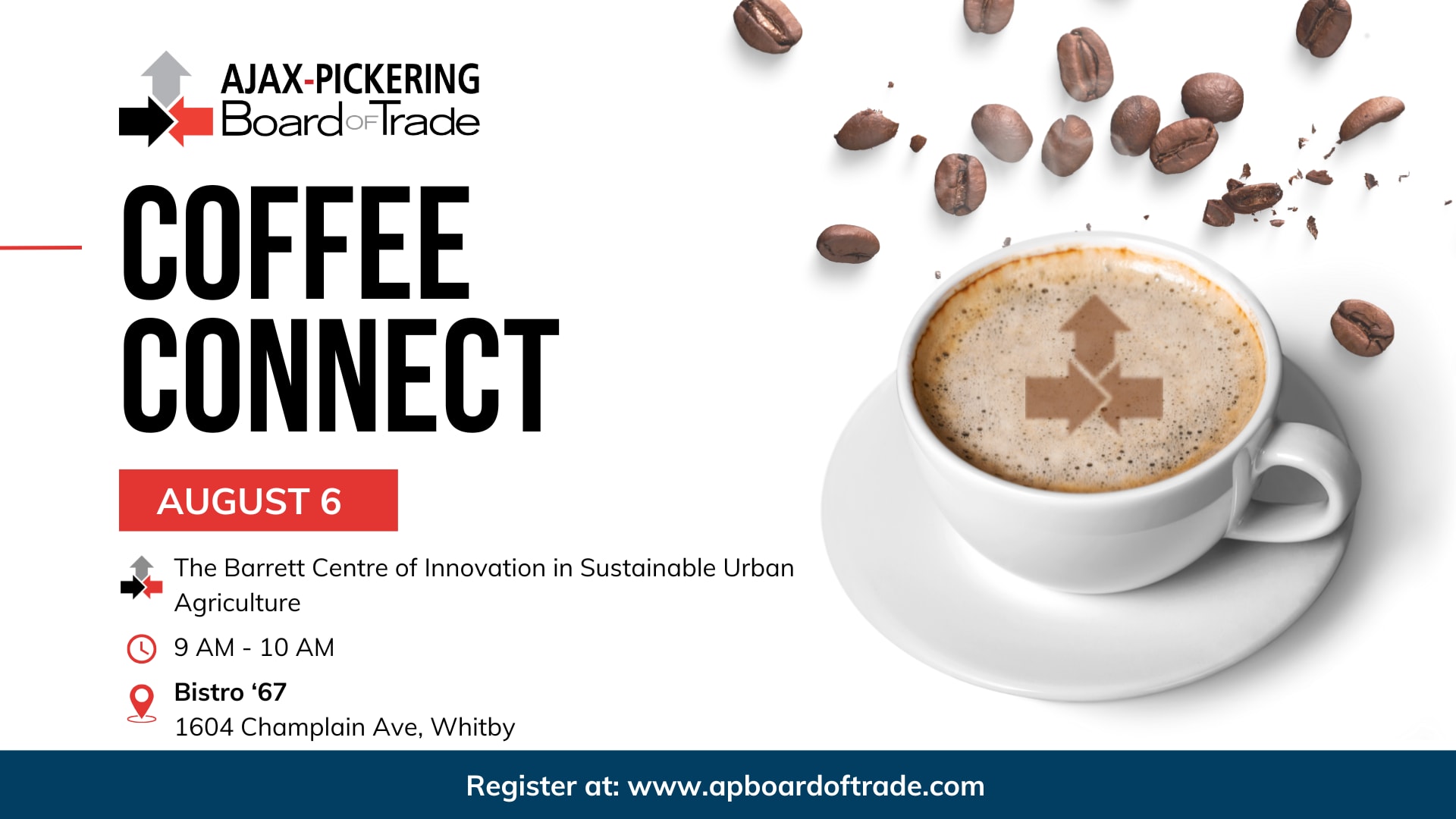 AJAX-PICKERING
Board OF Trade

COFFEE CONNECT

AUGUST 6

The Barrett Centre of Innovation in Sustainable Urban Agriculture

9 AM - 10 AM

Bistro ‘67
1604 Champlain Ave, Whitby

Register at: www.apboardoftrade.com